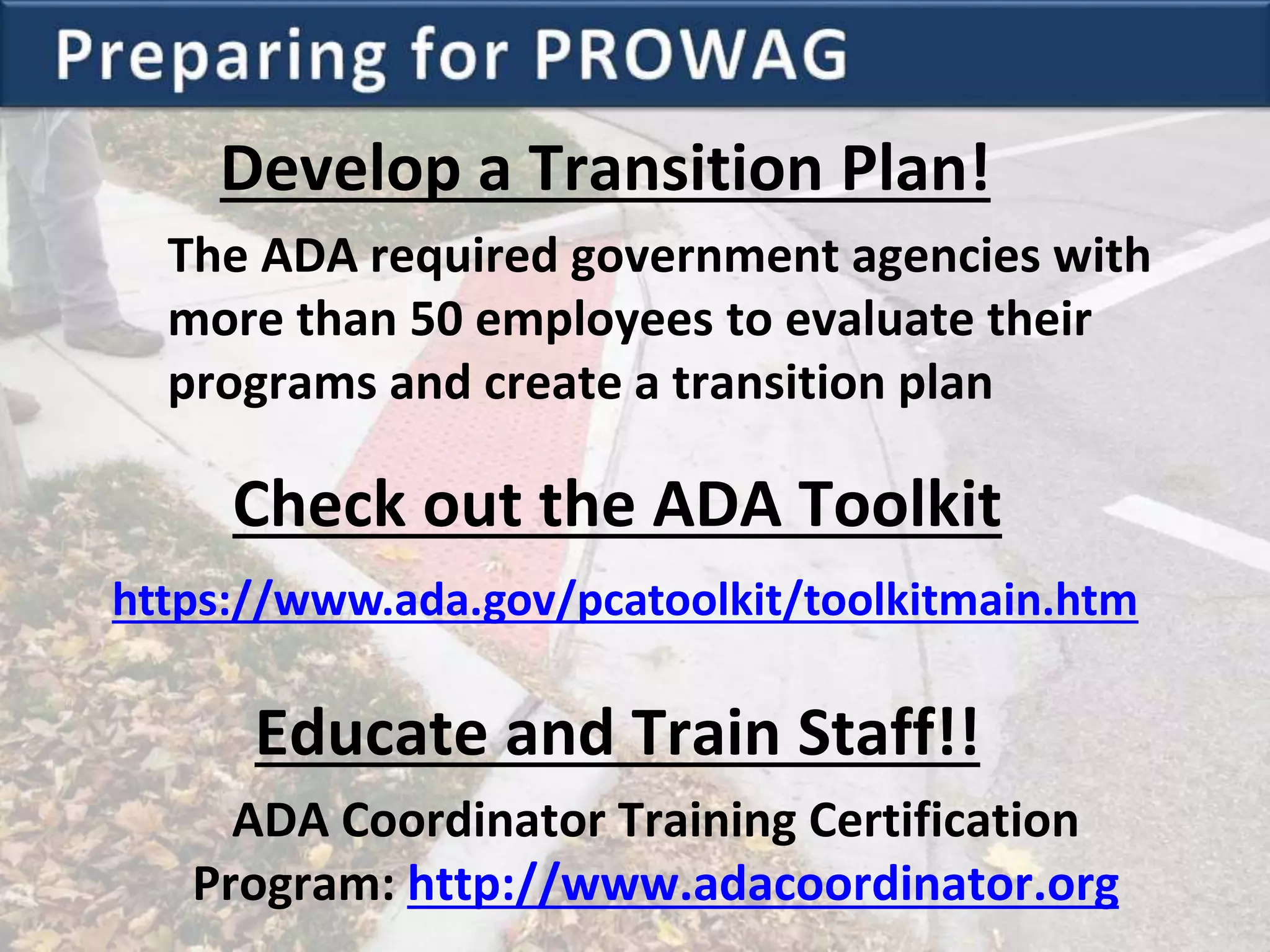 Preparing for PROWAG

Develop a Transition Plan!

The ADA required government agencies with more than 50 employees to evaluate their programs and create a transition plan

Check out the ADA Toolkit

https://www.ada.gov/pcatoolkit/toolkitmain.htm

Educate and Train Staff!!

ADA Coordinator Training Certification Program: http://www.adacoordinator.org